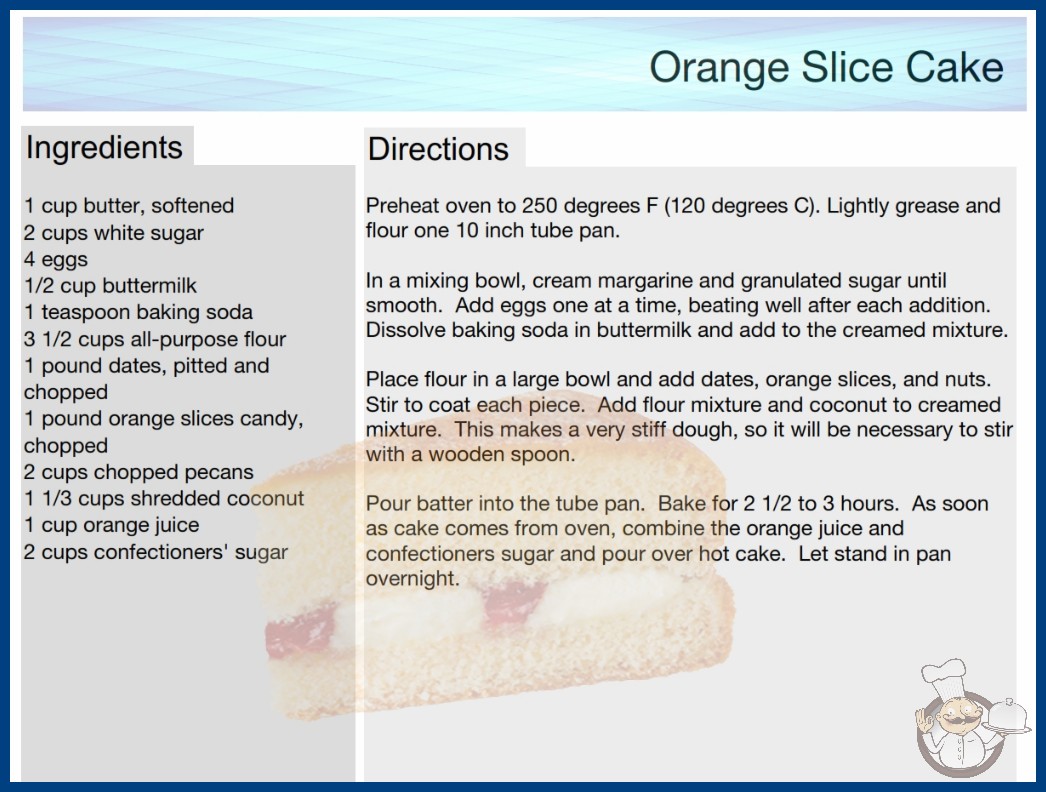 Orange Slice Cake

Ingredients

1 cup butter, softened
2 cups white sugar
4 eggs
1/2 cup buttermilk
1 teaspoon baking soda
3 1/2 cups all-purpose flour
1 pound dates, pitted and chopped
1 pound orange slices candy, chopped
2 cups chopped pecans
1 1/3 cups shredded coconut
1 cup orange juice
2 cups confectioners' sugar

Directions

Preheat oven to 250 degrees F (120 degrees C). Lightly grease and flour one 10 inch tube pan.

In a mixing bowl, cream margarine and granulated sugar until smooth. Add eggs one at a time, beating well after each addition. Dissolve baking soda in buttermilk and add to the creamed mixture.

Place flour in a large bowl and add dates, orange slices, and nuts. Stir to coat each piece. Add flour mixture and coconut to creamed mixture. This makes a very stiff dough, so it will be necessary to stir with a wooden spoon.

Pour batter into the tube pan. Bake for 2 1/2 to 3 hours. As soon as cake comes from oven, combine the orange juice and confectioners sugar and pour over hot cake. Let stand in pan overnight.